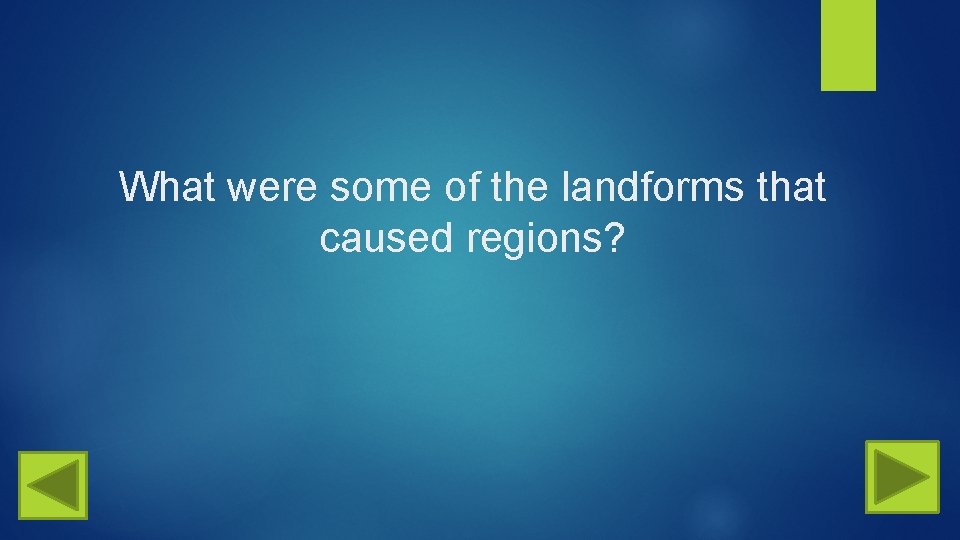 What were some of the landforms that caused regions?